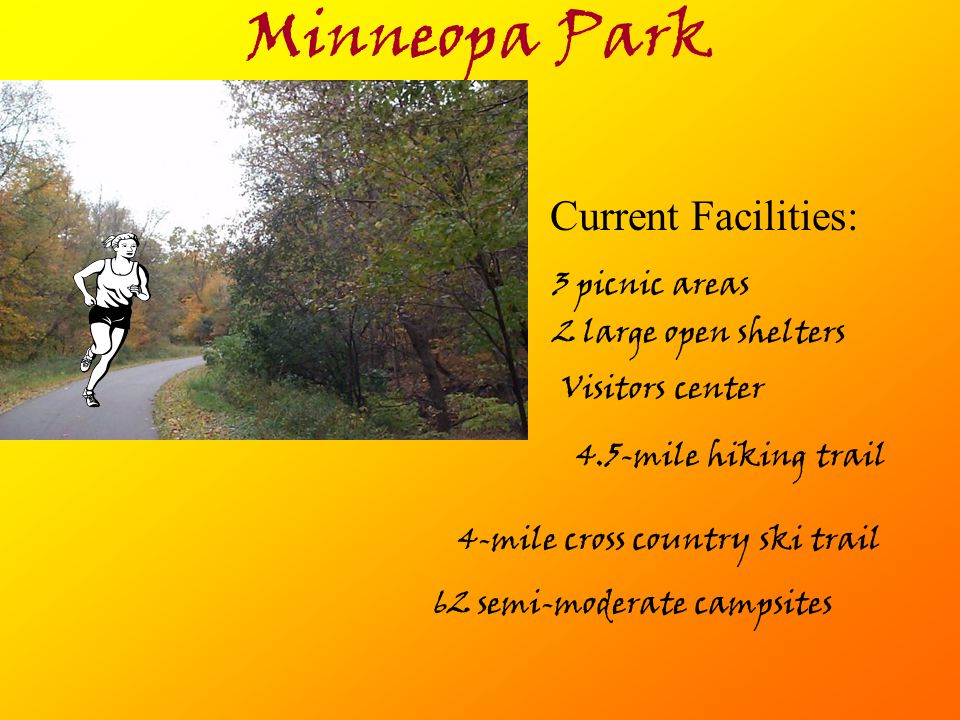 Minneopa Park

Current Facilities:

3 picnic areas

2 large open shelters

Visitors center

4.5-mile hiking trail

4-mile cross country ski trail

62 semi-moderate campsites